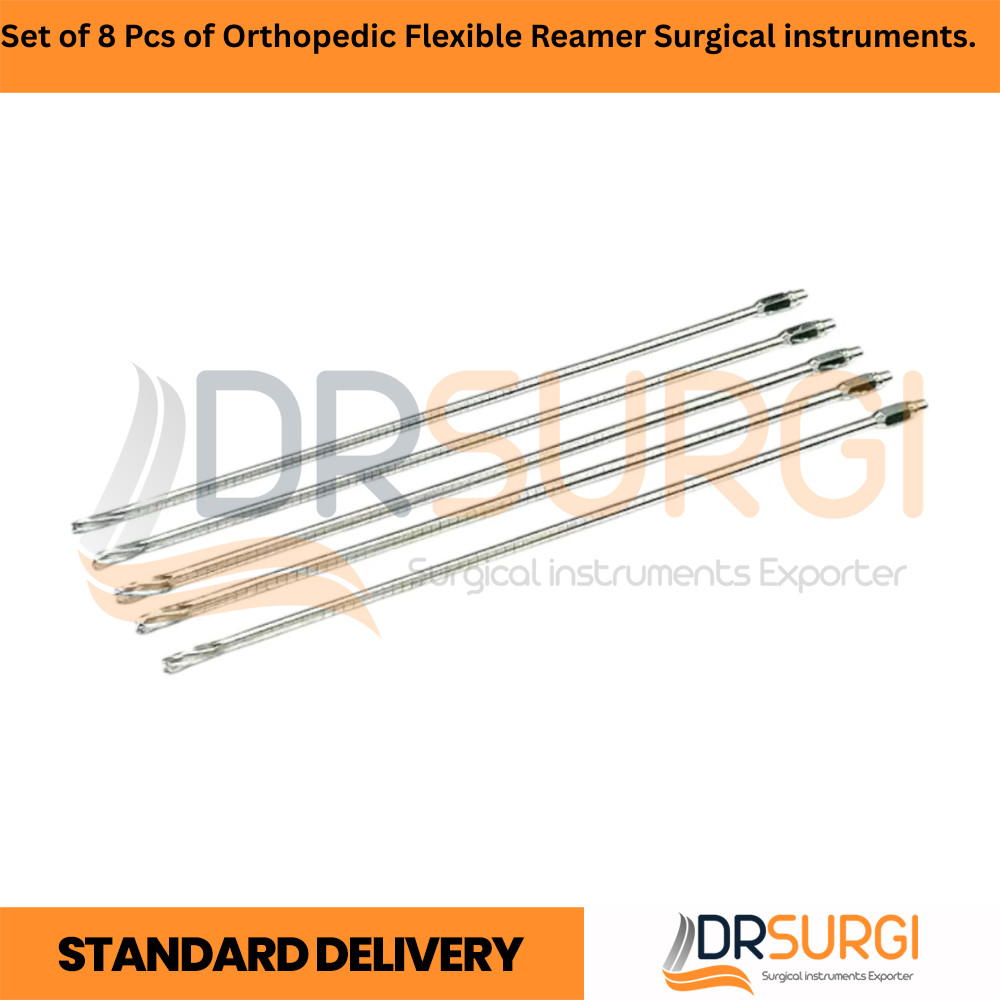 Set of 8 Pcs of Orthopedic Flexible Reamer Surgical instruments.

DRSURGI
Surgical instruments Exporter

STANDARD DELIVERY

DRSURGI
Surgical instruments Exporter